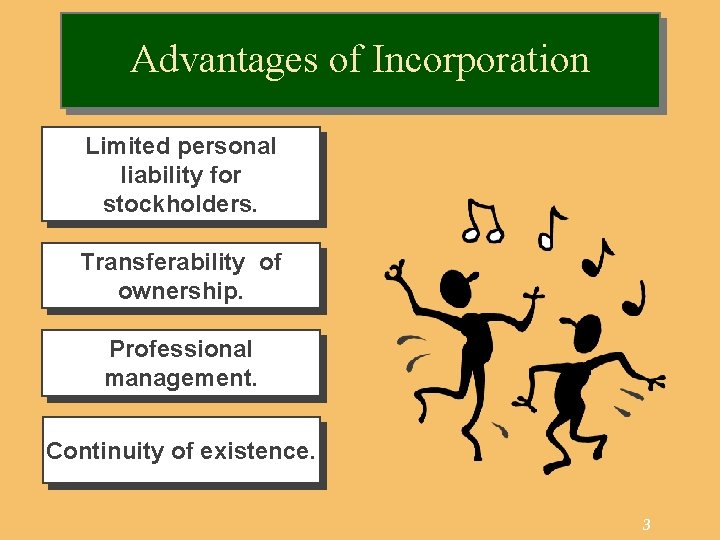 Advantages of Incorporation

Limited personal liability for stockholders.

Transferability of ownership.

Professional management.

Continuity of existence.

3